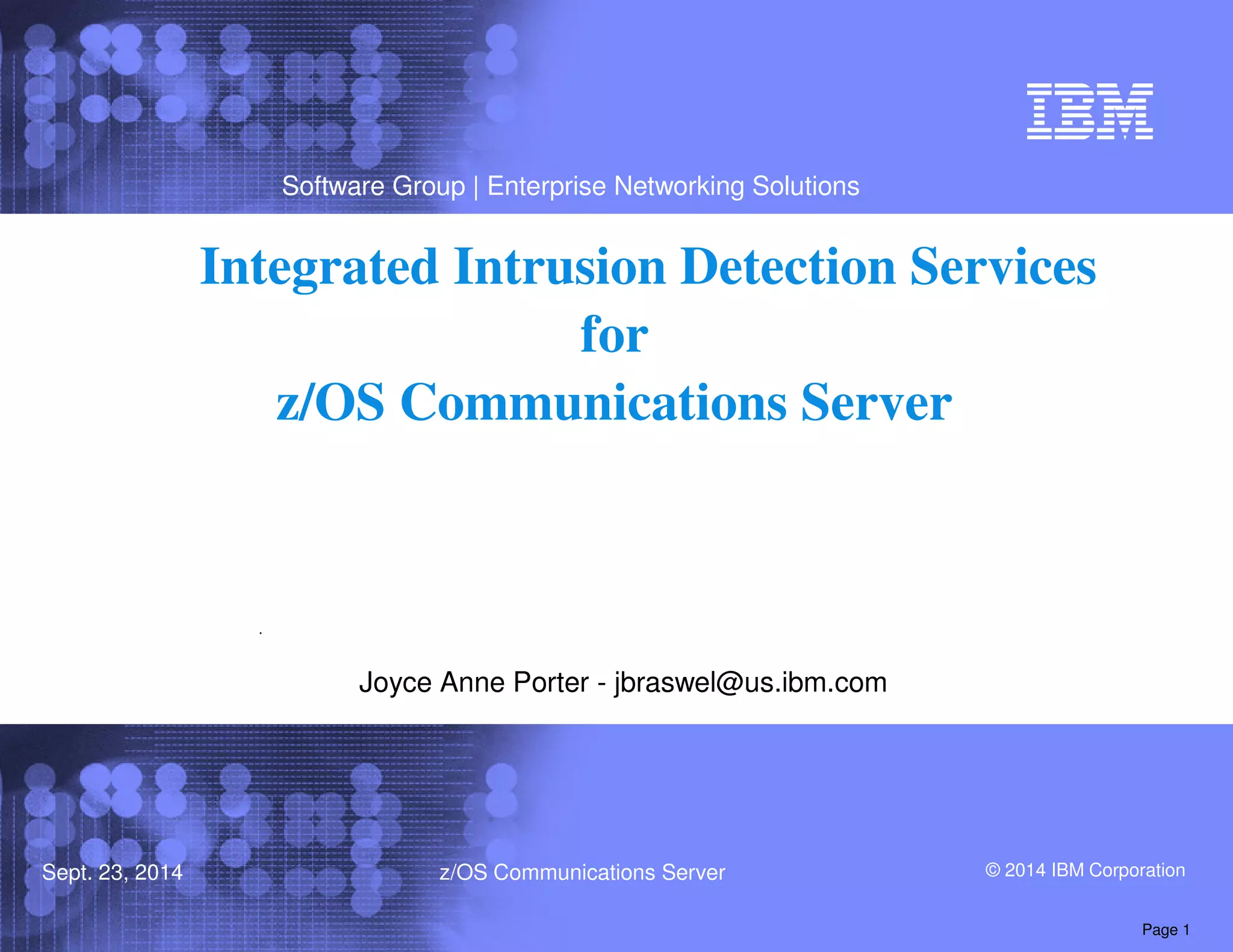 IBM

Software Group | Enterprise Networking Solutions

Integrated Intrusion Detection Services
for
z/OS Communications Server

Joyce Anne Porter - jbraswel@us.ibm.com

Sept. 23, 2014

z/OS Communications Server

© 2014 IBM Corporation

Page 1